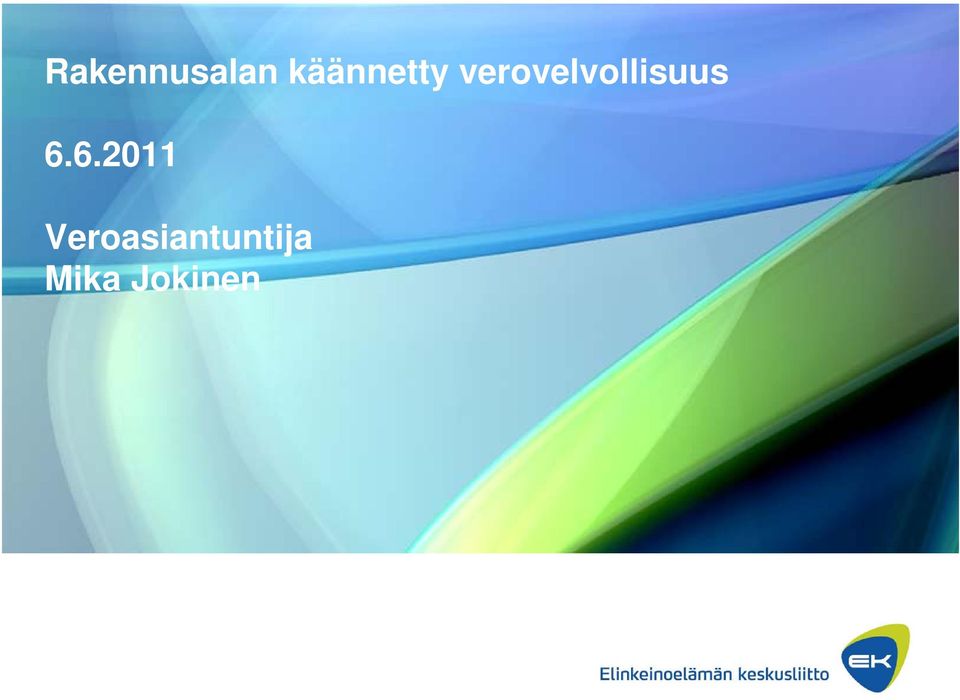 Rakennusalan käännetty verovelvollisuus

6.6.2011

Veroasiantuntija
Mika Jokinen

Elinkeinoelämän keskusliitto
EK